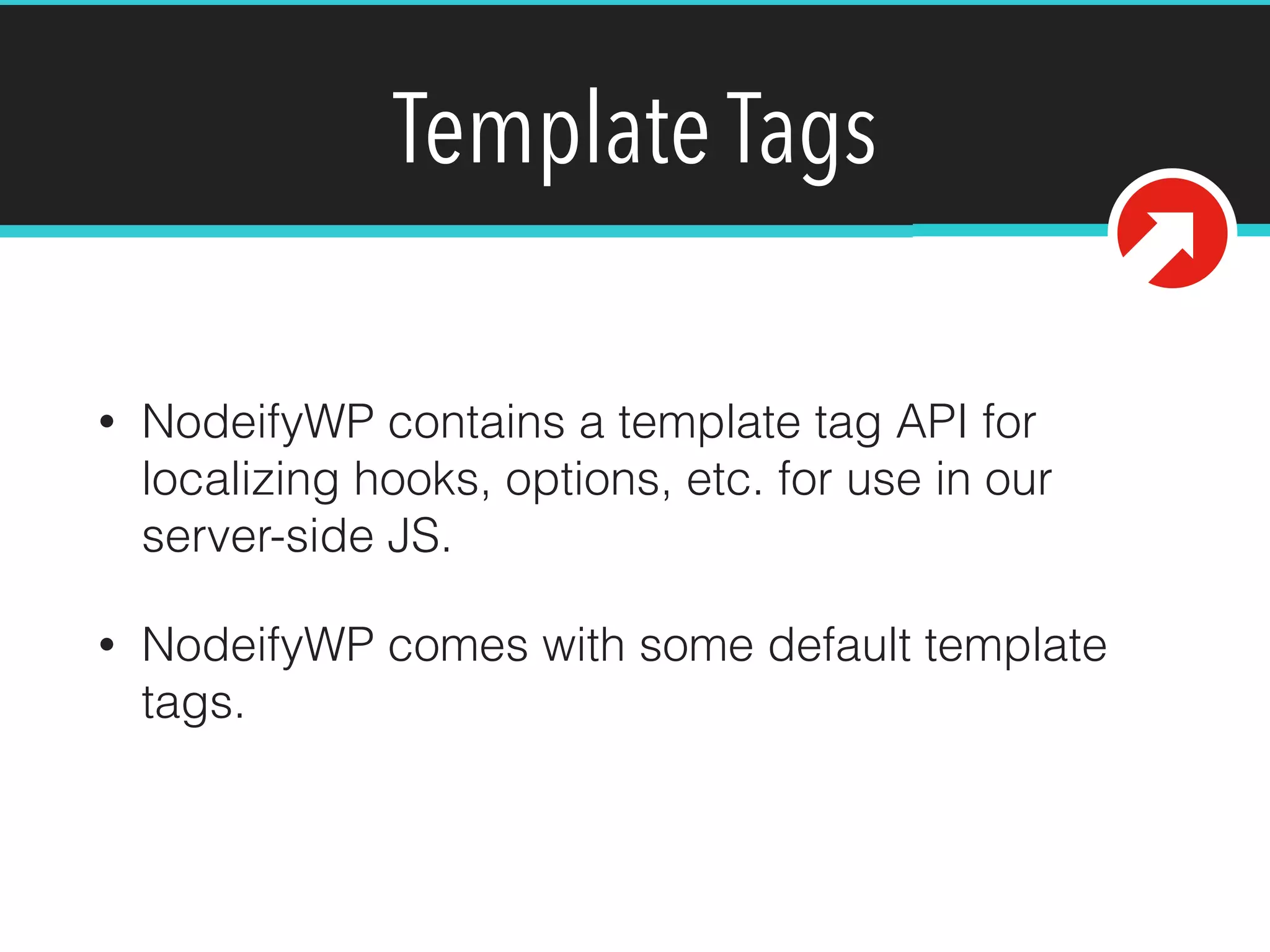 Template Tags

• NodeifyWP contains a template tag API for localizing hooks, options, etc. for use in our server-side JS.

• NodeifyWP comes with some default template tags.